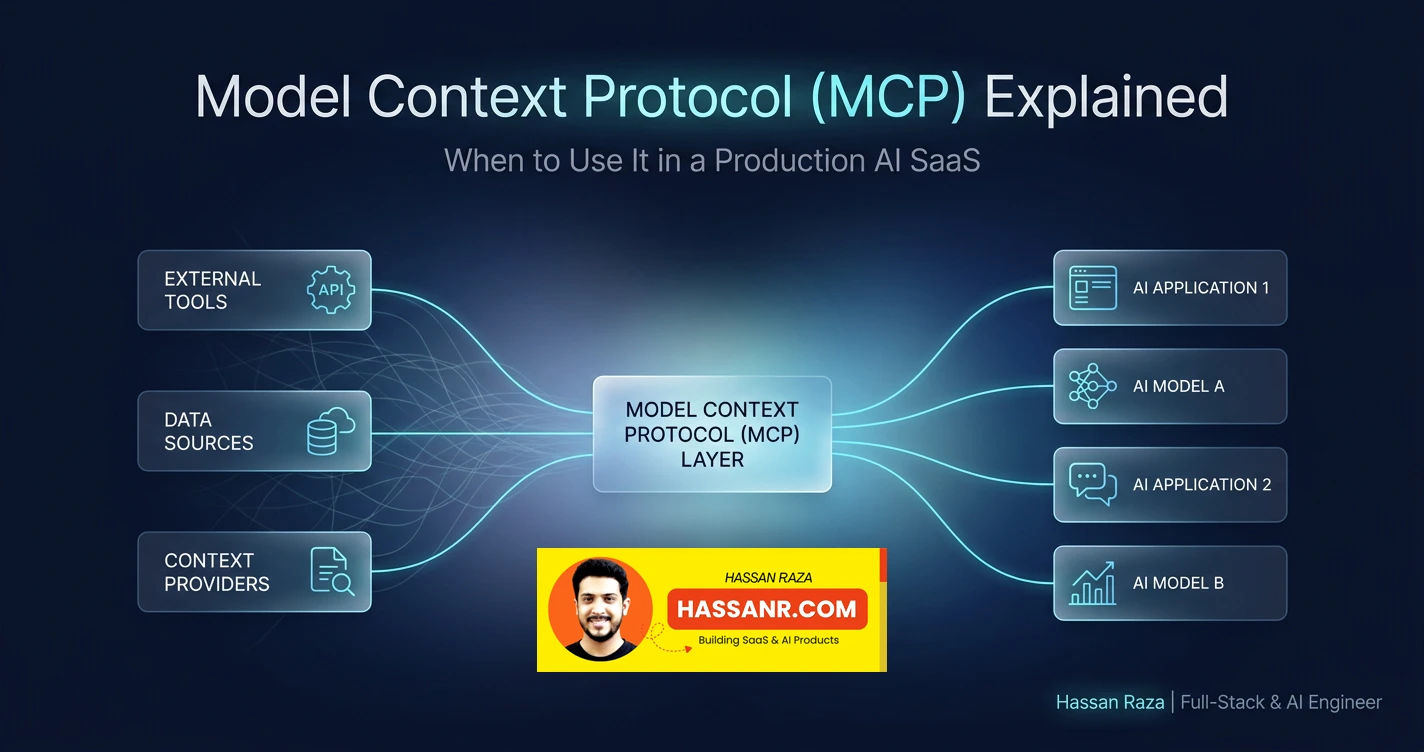 Model Context Protocol (MCP) Explained

When to Use It in a Production AI SaaS

EXTERNAL TOOLS

API

DATA SOURCES

CONTEXT PROVIDERS

MODEL CONTEXT PROTOCOL (MCP) LAYER

AI APPLICATION 1

AI MODEL A

AI APPLICATION 2

AI MODEL B

HASSAN RAZA

HASSANR.COM

Building SaaS & AI Products

Hassan Raza | Full-Stack & AI Engineer